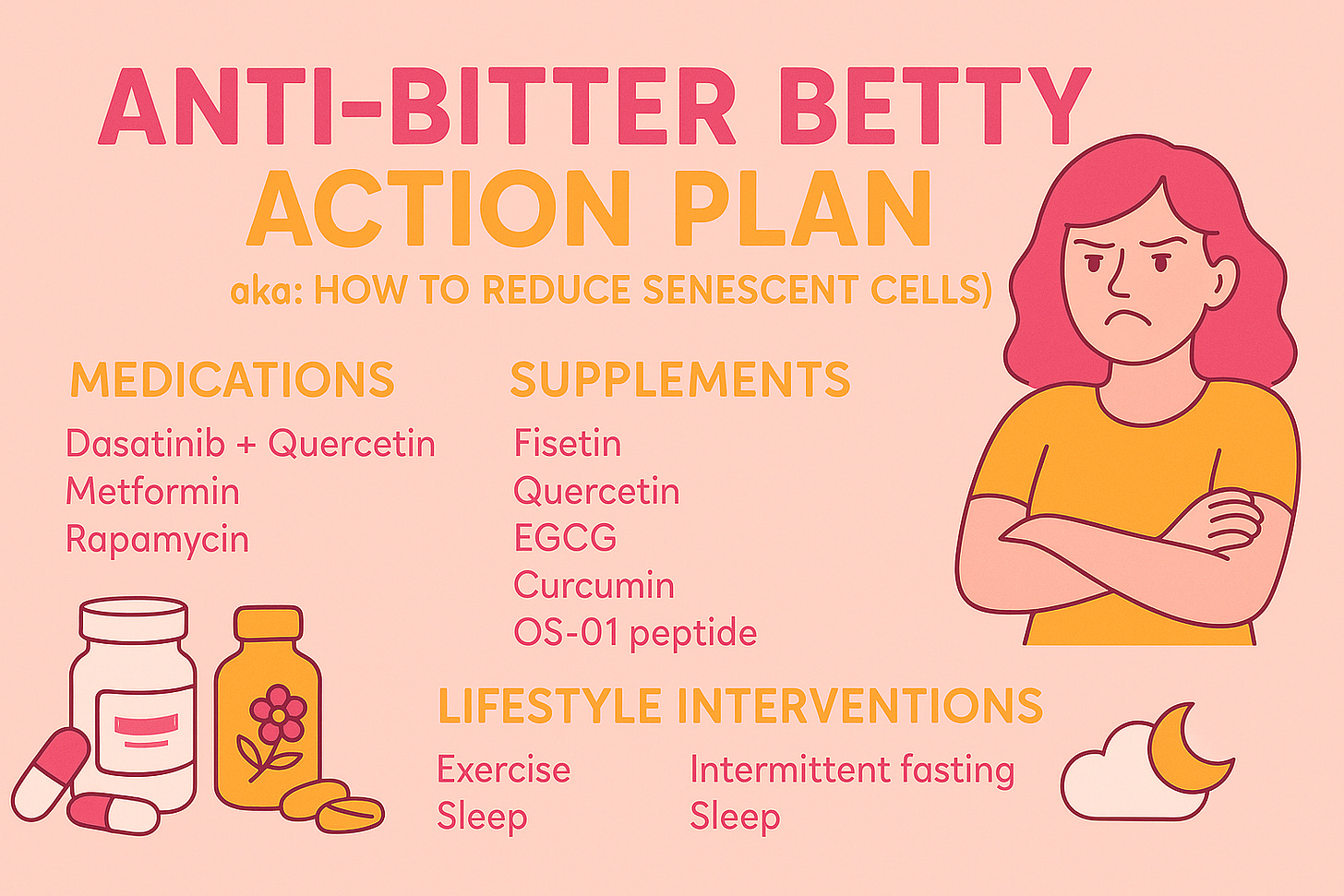 ANTI-BITTER BETTY
ACTION PLAN
aka: HOW TO REDUCE SENESCENT CELLS)

MEDICATIONS
Dasatinib + Quercetin
Metformin
Rapamycin

SUPPLEMENTS
Fisetin
Quercetin
EGCG
Curcumin
OS-01 peptide

LIFESTYLE INTERVENTIONS
Exercise
Sleep

Intermittent fasting
Sleep